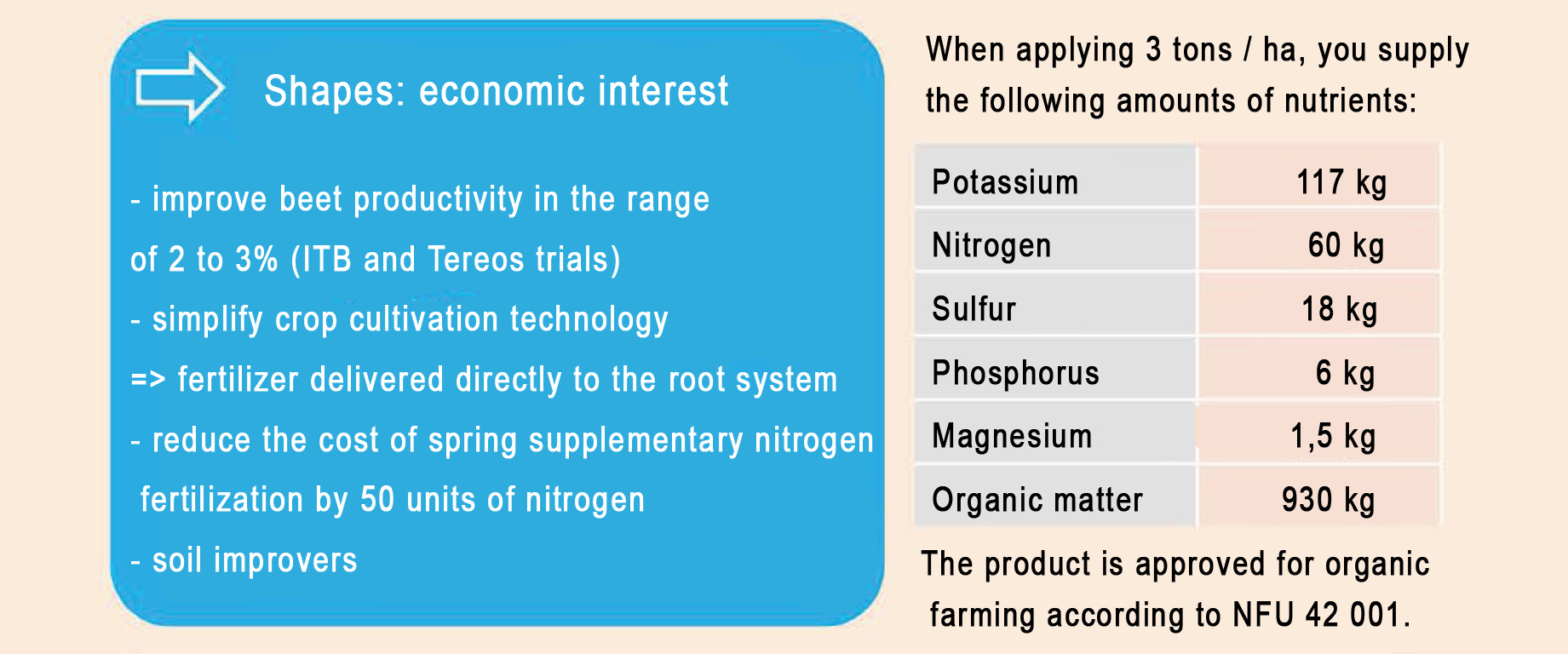 Shapes: economic interest

- improve beet productivity in the range of 2 to 3% (ITB and Tereos trials)
- simplify crop cultivation technology
=> fertilizer delivered directly to the root system
- reduce the cost of spring supplementary nitrogen fertilization by 50 units of nitrogen
- soil improvers

When applying 3 tons / ha, you supply the following amounts of nutrients:

| Potassium | 117 kg |
|---|---|
| Nitrogen | 60 kg |
| Sulfur | 18 kg |
| Phosphorus | 6 kg |
| Magnesium | 1,5 kg |
| Organic matter | 930 kg |

The product is approved for organic farming according to NFU 42 001.